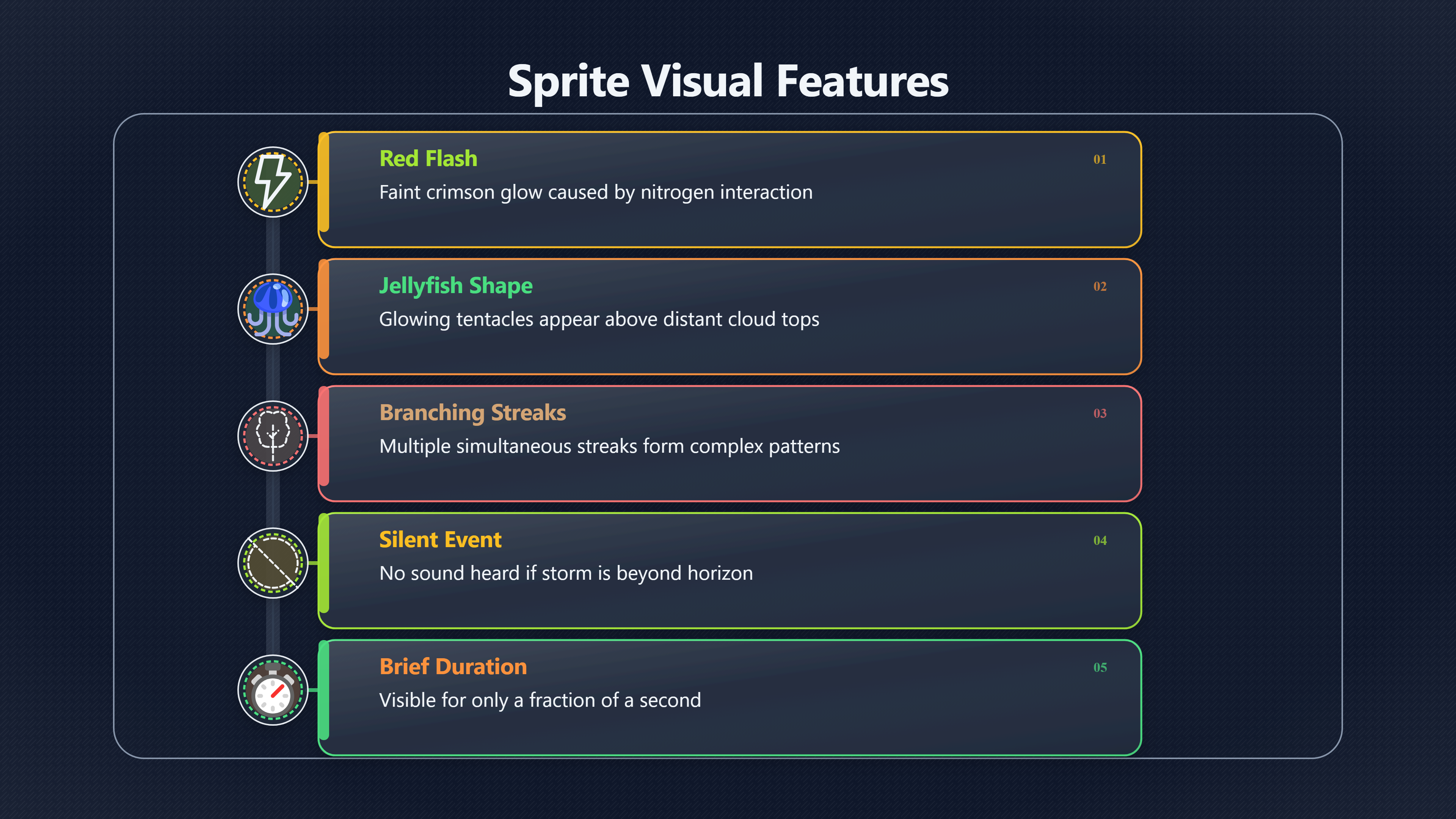 Sprite Visual Features

Red Flash
01
Faint crimson glow caused by nitrogen interaction

Jellyfish Shape
02
Glowing tentacles appear above distant cloud tops

Branching Streaks
03
Multiple simultaneous streaks form complex patterns

Silent Event
04
No sound heard if storm is beyond horizon

Brief Duration
05
Visible for only a fraction of a second